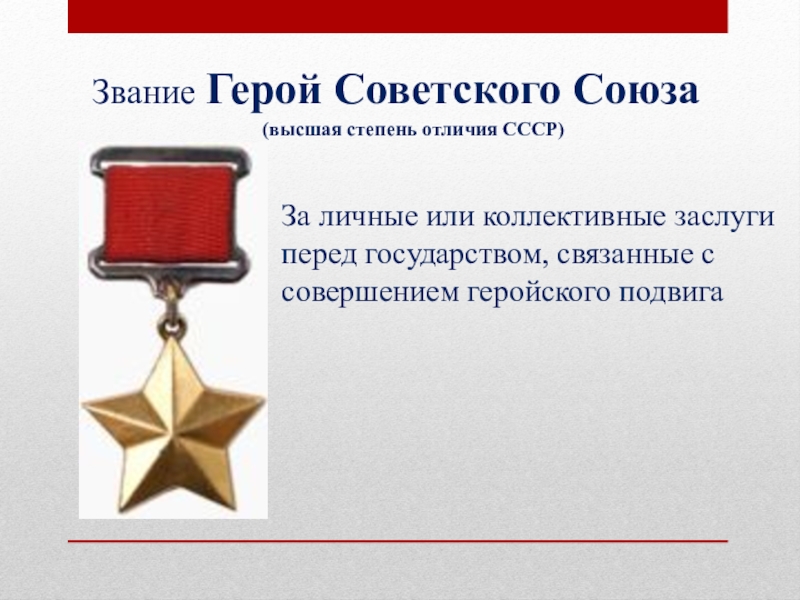 Звание Герой Советского Союза
(высшая степень отличия СССР)

За личные или коллективные заслуги перед государством, связанные с совершением геройского подвига